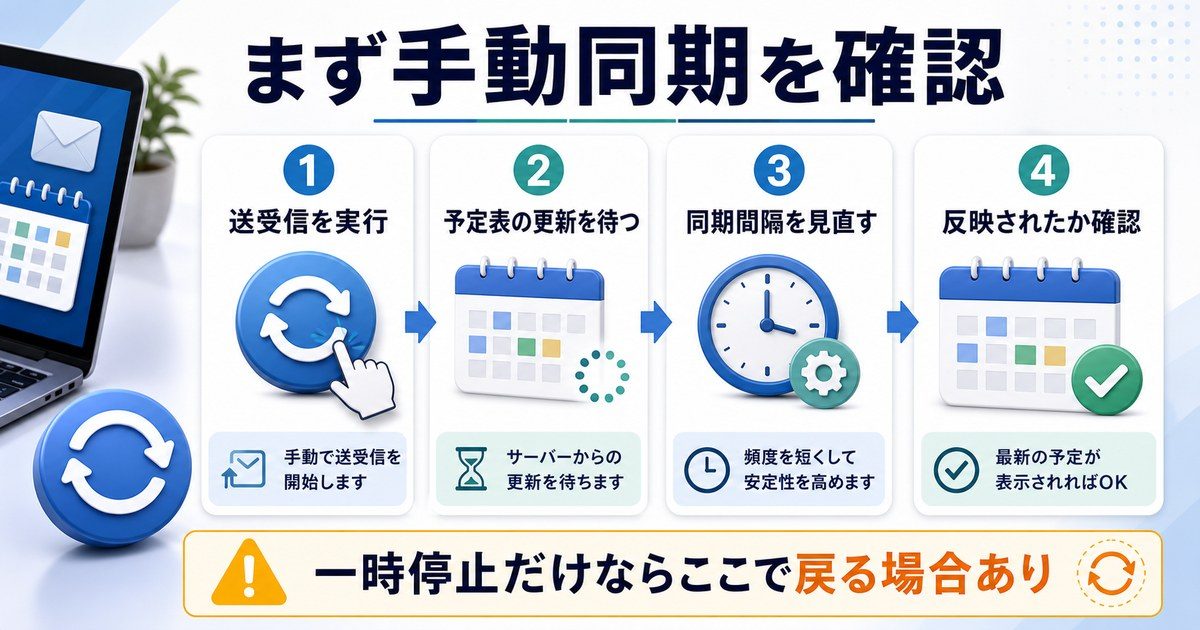 まず手動同期を確認

1
送受信を実行
手動で送受信を開始します

2
予定表の更新を待つ
サーバーからの更新を待ちます

3
同期間隔を見直す
頻度を短くして安定性を高めます

4
反映されたか確認
最新の予定が表示されればOK

一時停止だけならここで戻る場合あり